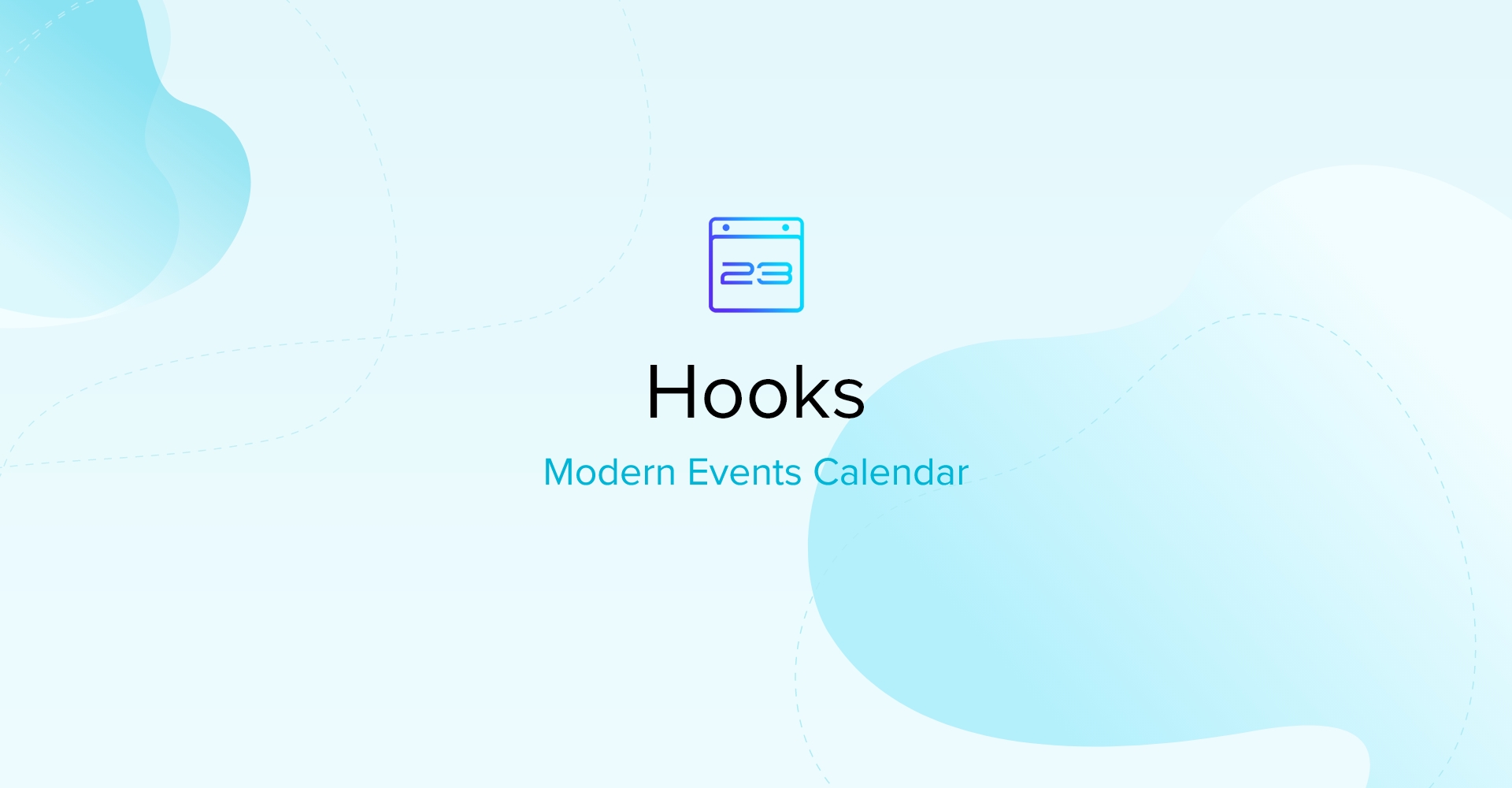 23

Hooks

Modern Events Calendar